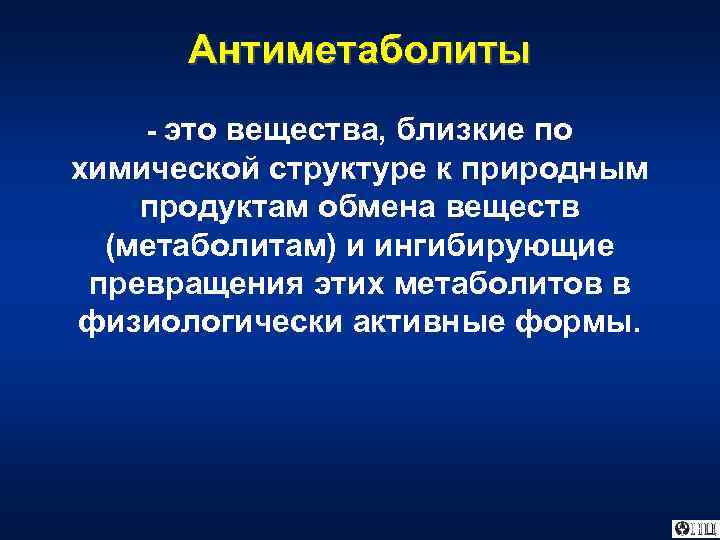 Антиметаболиты

- это вещества, близкие по химической структуре к природным продуктам обмена веществ (метаболитам) и ингибирующие превращения этих метаболитов в физиологически активные формы.